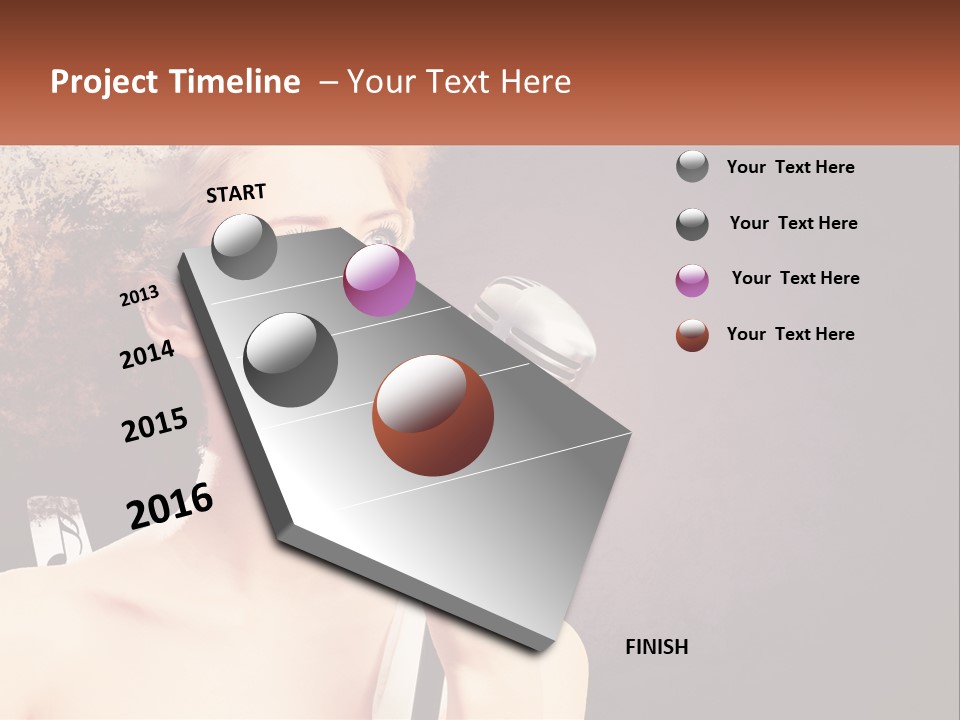 Project Timeline – Your Text Here

START

2013

2014

2015

2016

FINISH

Your Text Here

Your Text Here

Your Text Here

Your Text Here